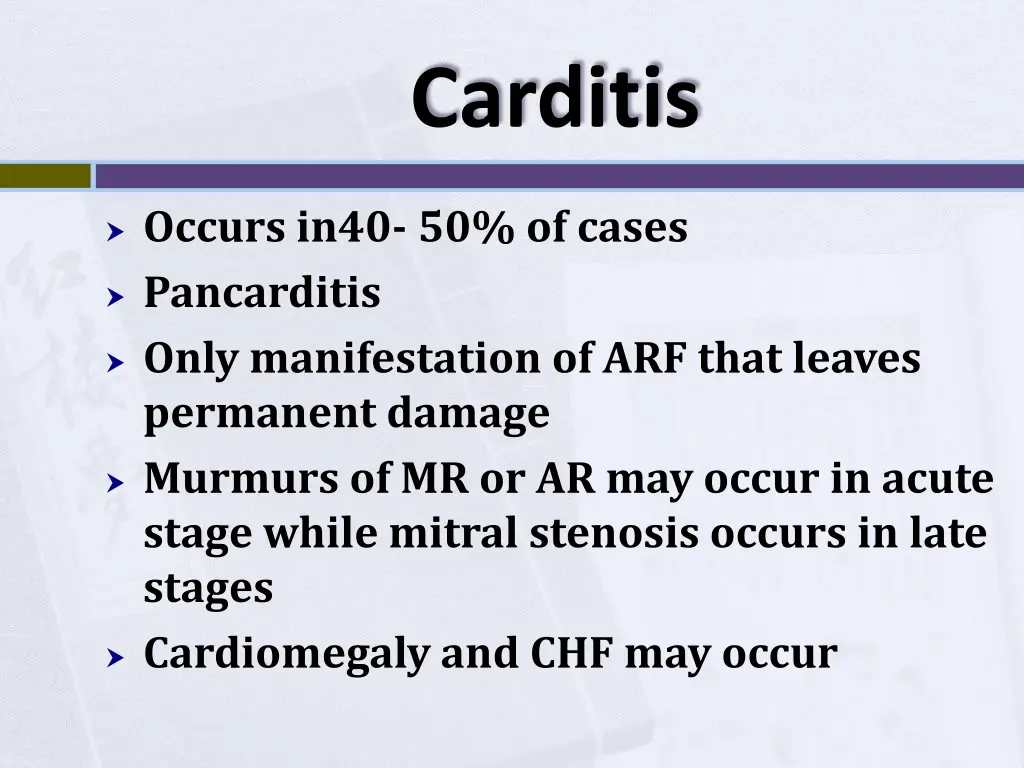 Carditis

Occurs in40- 50% of cases
Pancarditis
Only manifestation of ARF that leaves permanent damage
Murmurs of MR or AR may occur in acute stage while mitral stenosis occurs in late stages
Cardiomegaly and CHF may occur